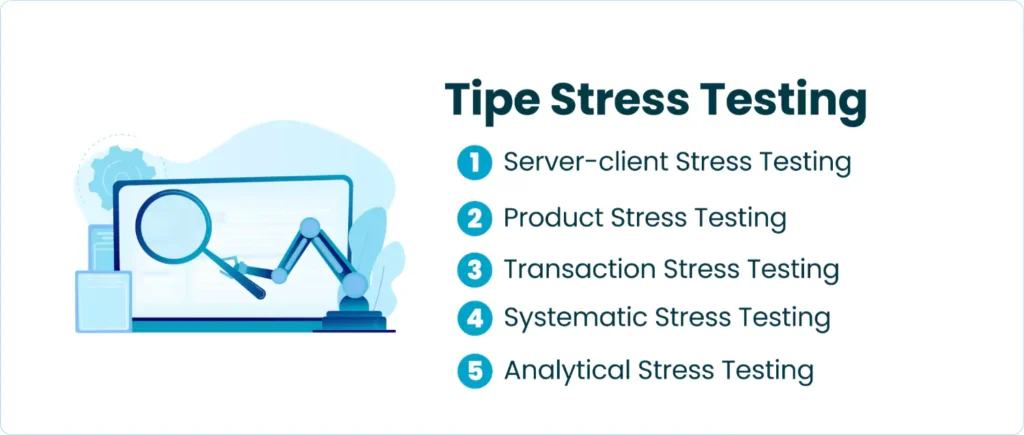 Tipe Stress Testing

1 Server-client Stress Testing

2 Product Stress Testing

3 Transaction Stress Testing

4 Systematic Stress Testing

5 Analytical Stress Testing